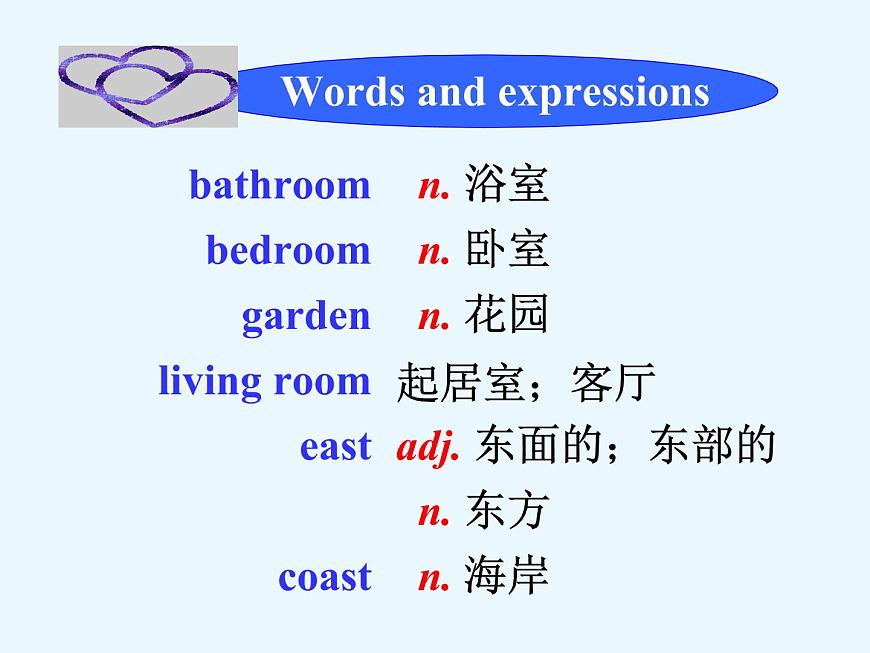 Words and expressions

bathroom n. 浴室
bedroom n. 卧室
garden n. 花园
living room 起居室；客厅
east adj. 东面的；东部的
n. 东方
coast n. 海岸